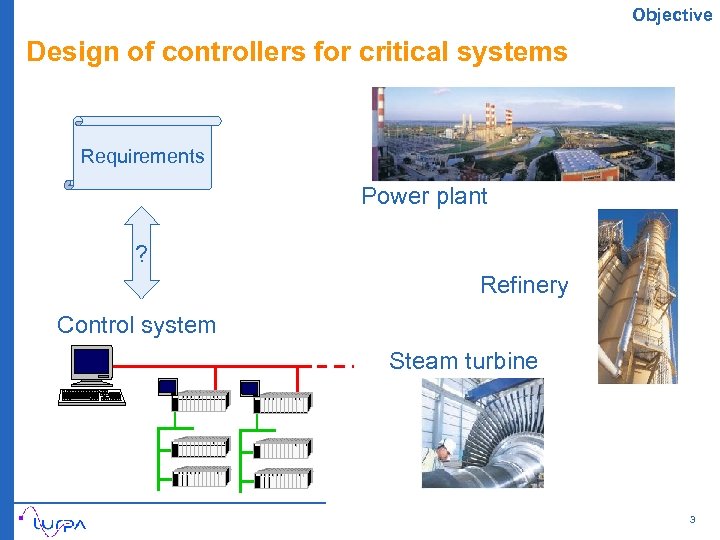 Objective

Design of controllers for critical systems

Requirements

?

Control system

Power plant

Refinery

Steam turbine

LURPA

3